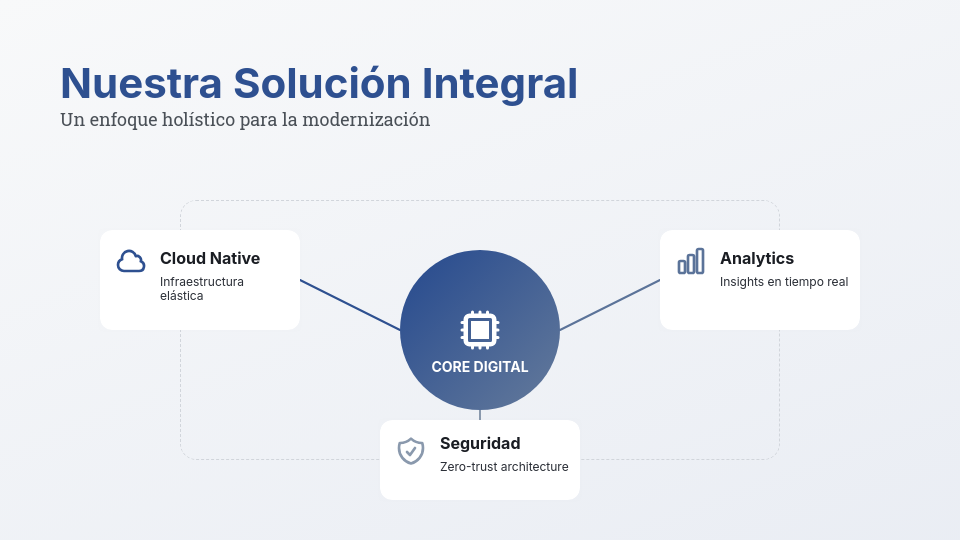 Nuestra Solución Integral
Un enfoque holístico para la modernización

Cloud Native
Infraestructura elástica

CORE DIGITAL

Analytics
Insights en tiempo real

Seguridad
Zero-trust architecture